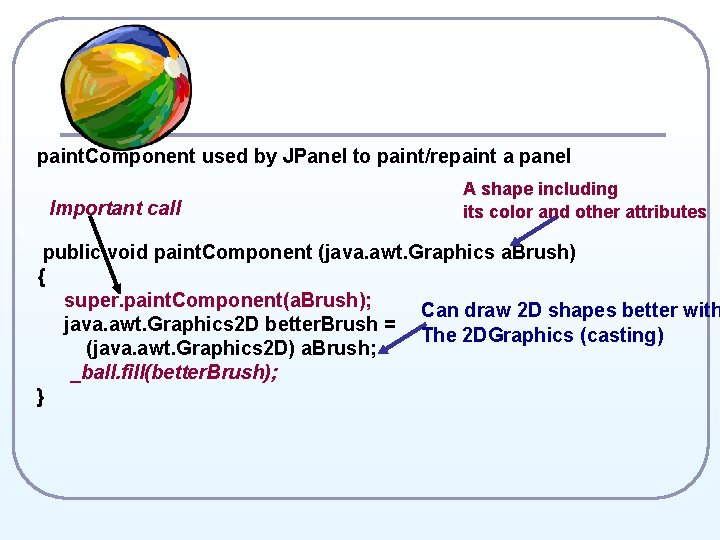 paintComponent used by JPanel to paint/repaint a panel

Important call

A shape including its color and other attributes

public void paintComponent (java.awt.Graphics aBrush)
{
super.paintComponent(aBrush);
java.awt.Graphics2D betterBrush =
(java.awt.Graphics2D) aBrush;
_ball.fill(betterBrush);
}

Can draw 2D shapes better with
The 2DGraphics (casting)